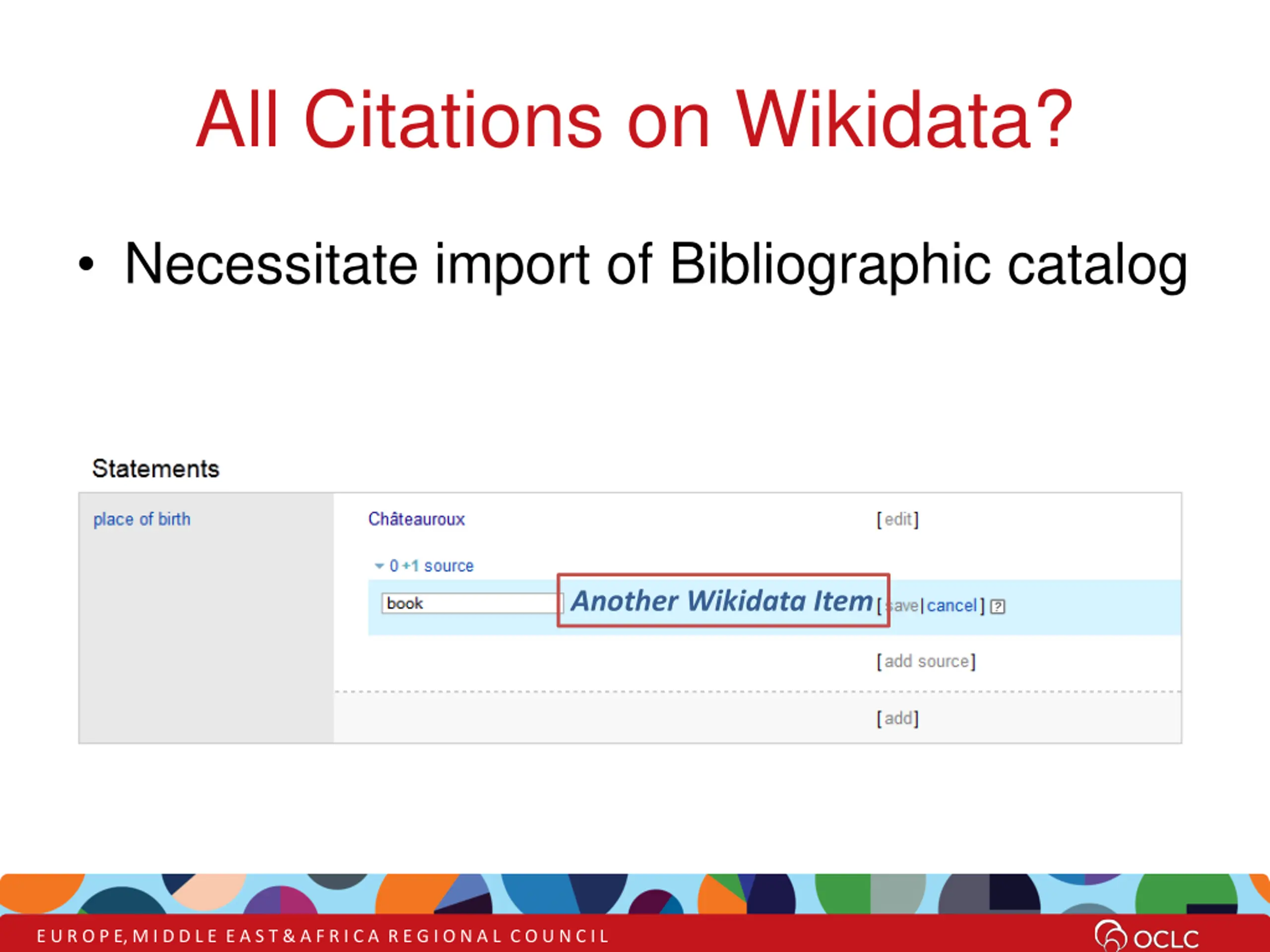 All Citations on Wikidata?

• Necessitate import of Bibliographic catalog

Statements

place of birth

Châteauroux

[edit]

0 +1 source

book

Another Wikidata Item

[save|cancel] ?

[add source]

[add]

EUROPE, MIDDLE EAST & AFRICA REGIONAL COUNCIL

OCLC